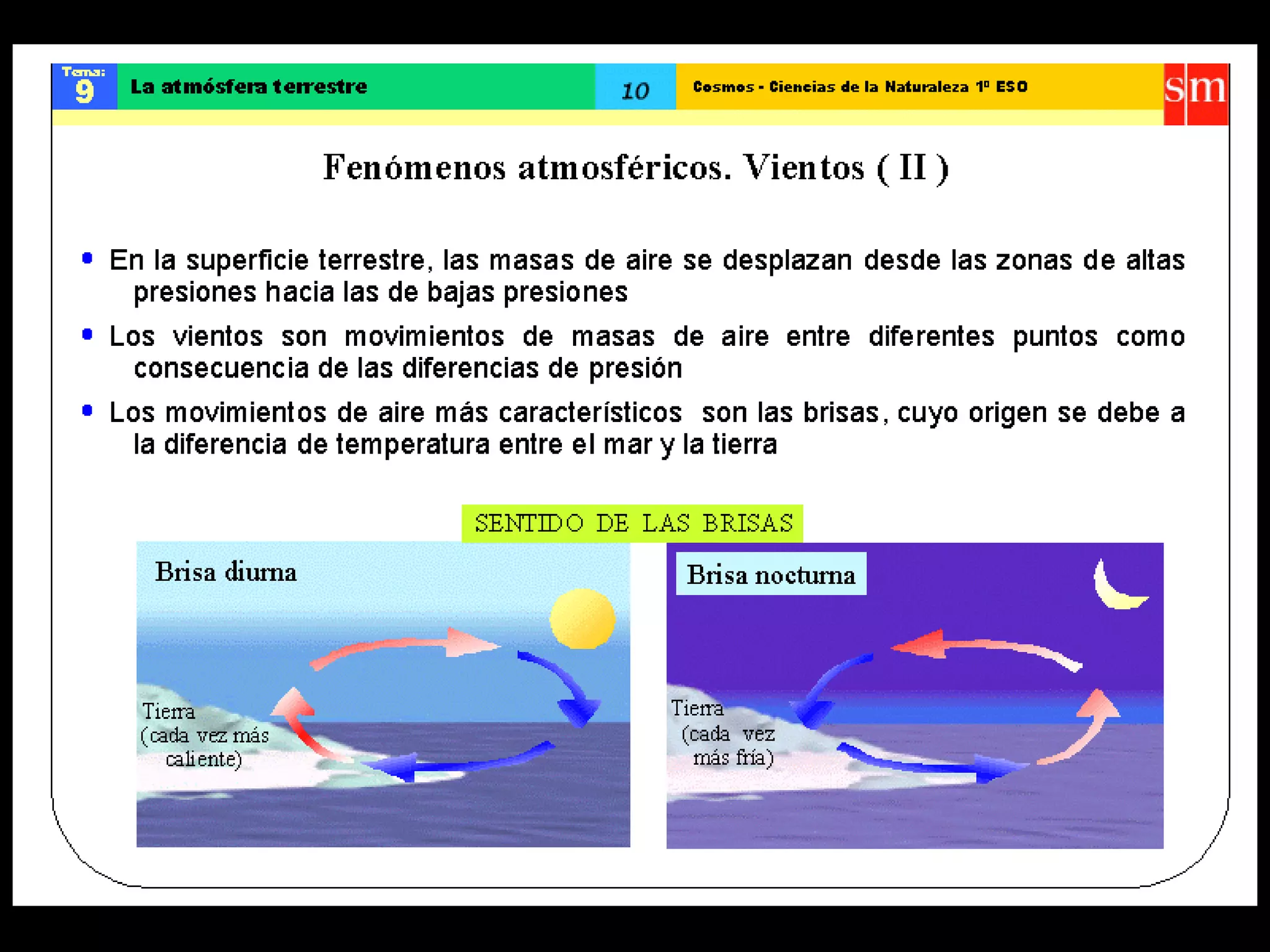 Tema: 9 La atmósfera terrestre 10 Cosmos - Ciencias de la Naturaleza 1º ESO sm

Fenómenos atmosféricos. Vientos ( II )

• En la superficie terrestre, las masas de aire se desplazan desde las zonas de altas presiones hacia las de bajas presiones

• Los vientos son movimientos de masas de aire entre diferentes puntos como consecuencia de las diferencias de presión

• Los movimientos de aire más característicos son las brisas, cuyo origen se debe a la diferencia de temperatura entre el mar y la tierra

SENTIDO DE LAS BRISAS

Brisa diurna

Tierra (cada vez más caliente)

Brisa nocturna

Tierra (cada vez más fría)